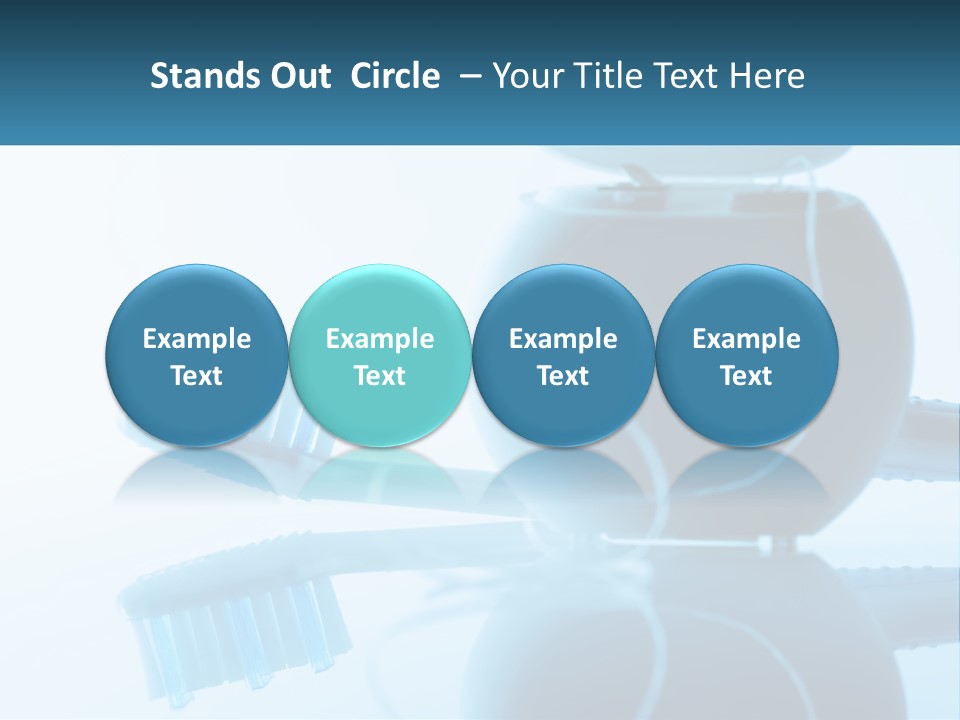 Stands Out Circle – Your Title Text Here

Example Text

Example Text

Example Text

Example Text